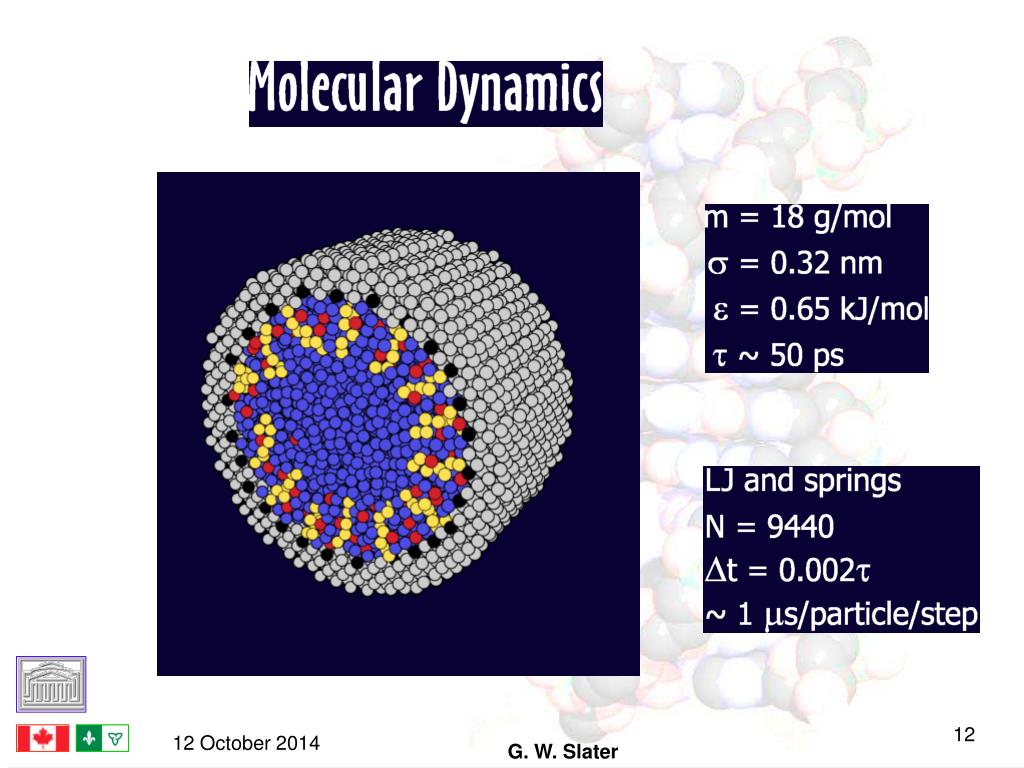 Molecular Dynamics

m = 18 g/mol
$\sigma$ = 0.32 nm
$\varepsilon$ = 0.65 kJ/mol
$\tau$ ~ 50 ps

LJ and springs
N = 9440
$\Delta$t = 0.002$\tau$
~ 1 $\mu$s/particle/step

12 October 2014

G. W. Slater

12